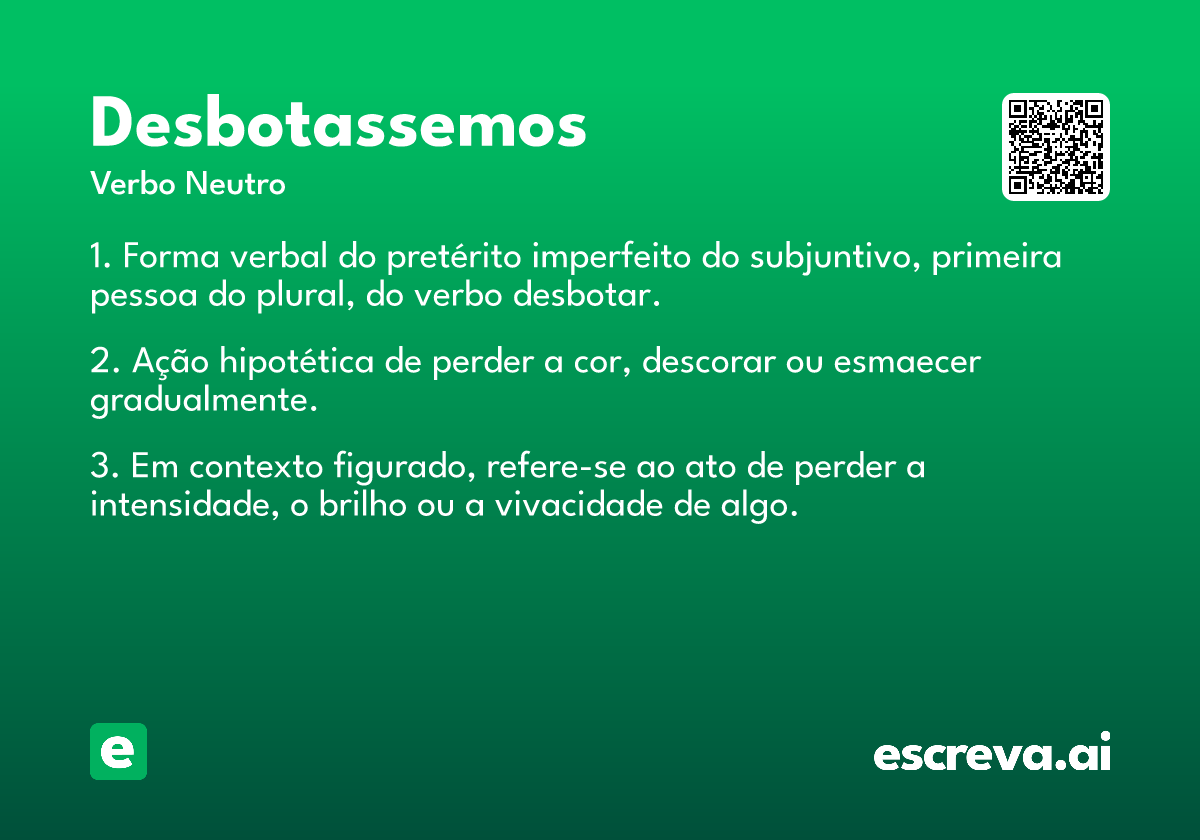 Desbotassemos
Verbo Neutro

1. Forma verbal do pretérito imperfeito do subjuntivo, primeira pessoa do plural, do verbo desbotar.

2. Ação hipotética de perder a cor, descorar ou esmaecer gradualmente.

3. Em contexto figurado, refere-se ao ato de perder a intensidade, o brilho ou a vivacidade de algo.

e

escreva.ai